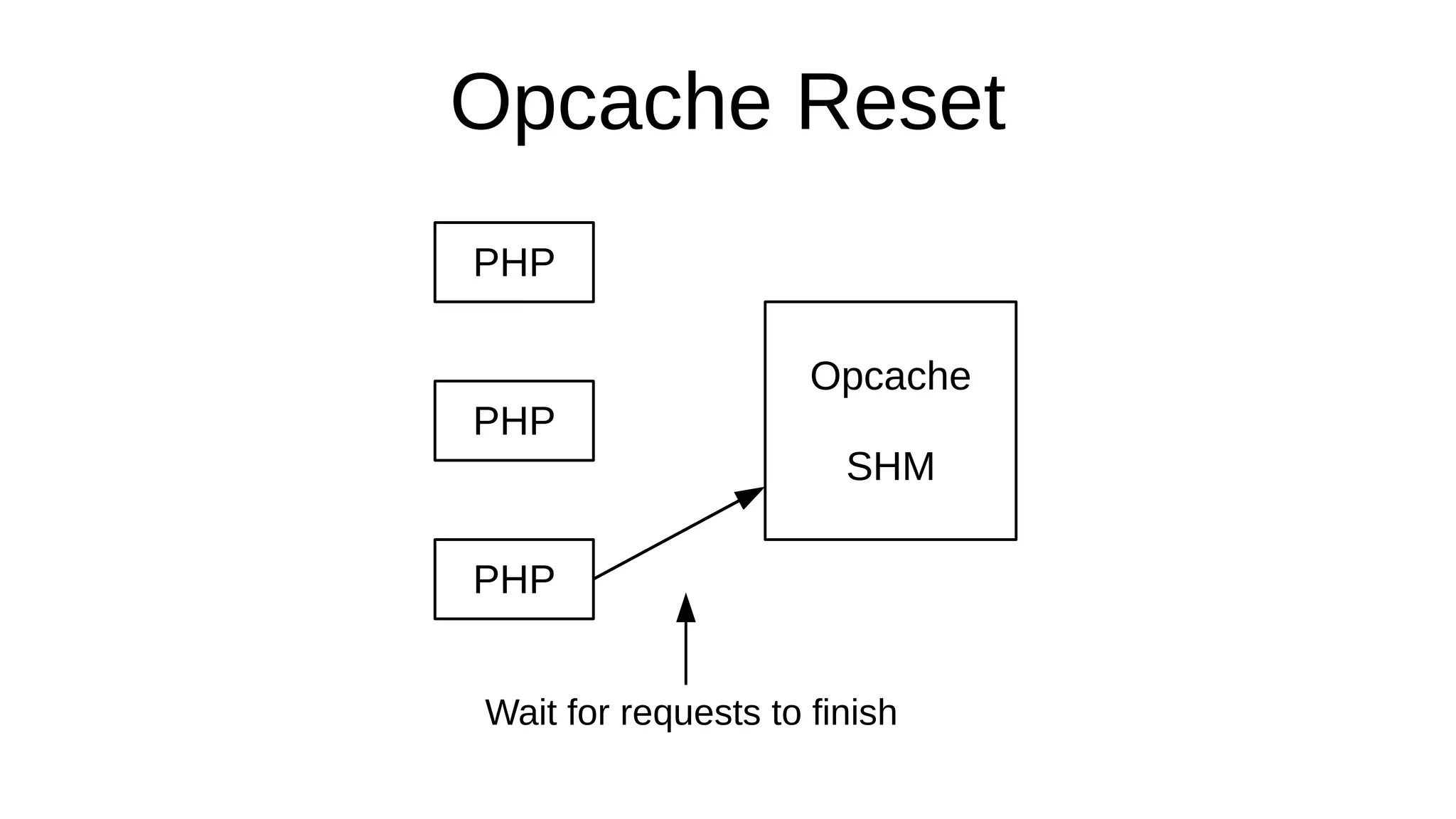 Opcache Reset

PHP

PHP

PHP

Opcache

SHM

Wait for requests to finish